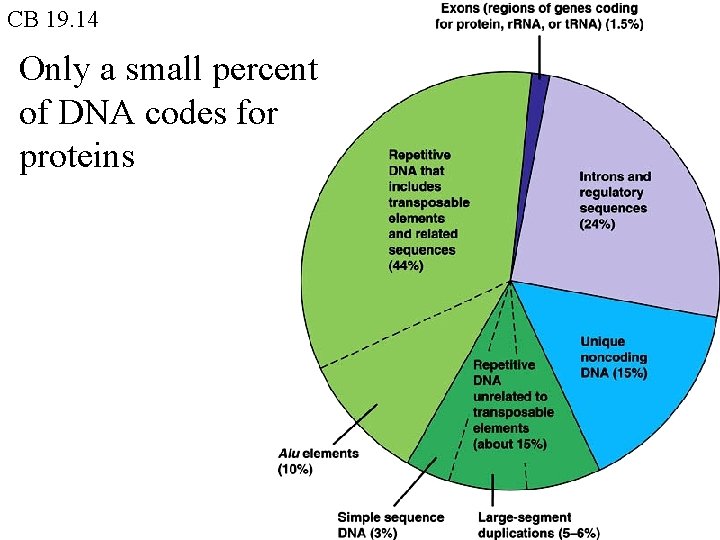 CB 19.14

Only a small percent of DNA codes for proteins

Exons (regions of genes coding for protein, rRNA, or tRNA) (1.5%)

Repetitive DNA that includes transposable elements and related sequences (44%)

Introns and regulatory sequences (24%)

Unique noncoding DNA (15%)

Repetitive DNA unrelated to transposable elements (about 15%)

Alu elements (10%)

Simple sequence DNA (3%)

Large-segment duplications (5–6%)